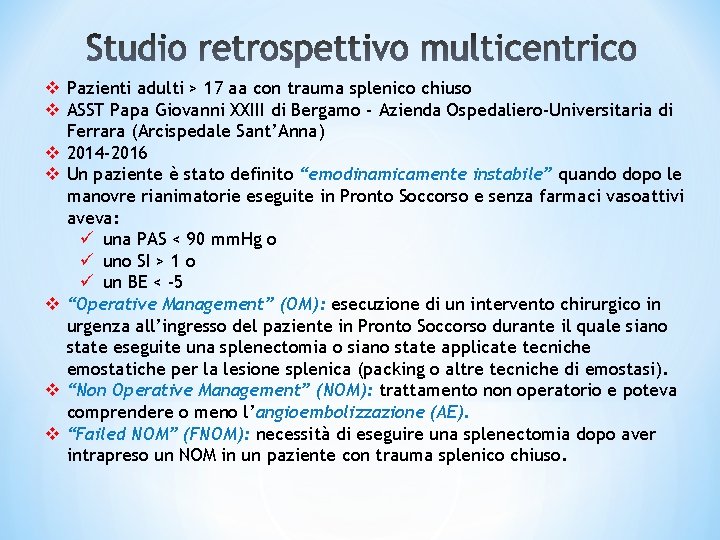 Studio retrospettivo multicentrico

❖ Pazienti adulti > 17 aa con trauma splenico chiuso
❖ ASST Papa Giovanni XXIII di Bergamo - Azienda Ospedaliero-Universitaria di Ferrara (Arcispedale Sant'Anna)
❖ 2014-2016
❖ Un paziente è stato definito "emodinamicamente instabile" quando dopo le manovre rianimatorie eseguite in Pronto Soccorso e senza farmaci vasoattivi aveva:
✓ una PAS < 90 mmHg o
✓ uno SI > 1 o
✓ un BE < -5
❖ "Operative Management" (OM): esecuzione di un intervento chirurgico in urgenza all'ingresso del paziente in Pronto Soccorso durante il quale siano state eseguite una splenectomia o siano state applicate tecniche emostatiche per la lesione splenica (packing o altre tecniche di emostasi).
❖ "Non Operative Management" (NOM): trattamento non operatorio e poteva comprendere o meno l'angioembolizzazione (AE).
❖ "Failed NOM" (FNOM): necessità di eseguire una splenectomia dopo aver intrapreso un NOM in un paziente con trauma splenico chiuso.